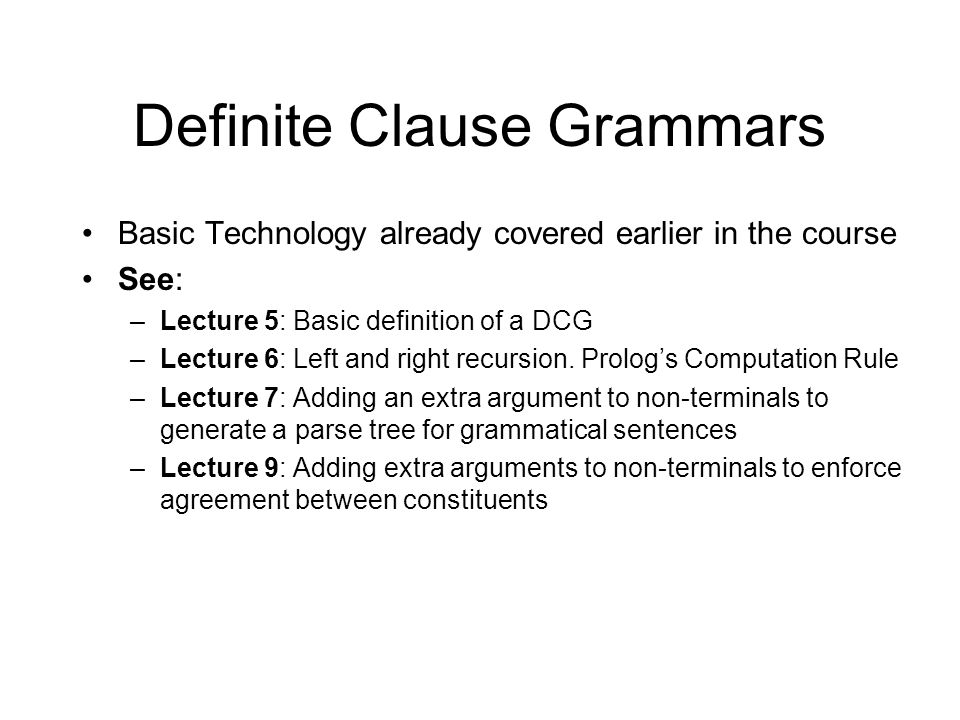 Definite Clause Grammars

• Basic Technology already covered earlier in the course
• See:
– Lecture 5: Basic definition of a DCG
– Lecture 6: Left and right recursion. Prolog's Computation Rule
– Lecture 7: Adding an extra argument to non-terminals to generate a parse tree for grammatical sentences
– Lecture 9: Adding extra arguments to non-terminals to enforce agreement between constituents